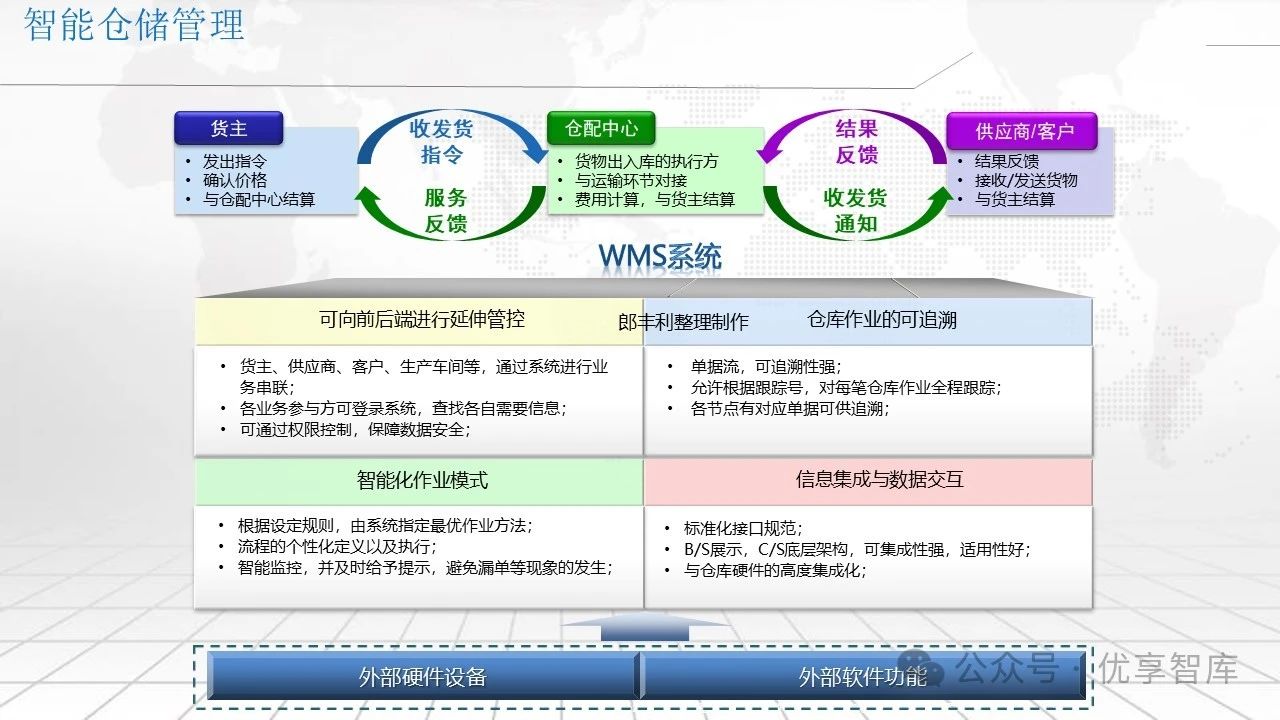 智能仓储管理

货主
• 发出指令
• 确认价格
• 与仓配中心结算

收发货指令

服务反馈

仓配中心
• 货物出入库的执行方
• 与运输环节对接
• 费用计算，与货主结算

结果反馈

收发货通知

供应商/客户
• 结果反馈
• 接收/发送货物
• 与货主结算

WMS系统

可向前后端进行延伸管控

郎丰利整理制作

仓库作业的可追溯

• 货主、供应商、客户、生产车间等，通过系统进行业务串联；
• 各业务参与方可登录系统，查找各自需要信息；
• 可通过权限控制，保障数据安全；

• 单据流，可追溯性强；
• 允许根据跟踪号，对每笔仓库作业全程跟踪；
• 各节点有对应单据可供追溯；

智能化作业模式

信息集成与数据交互

• 根据设定规则，由系统指定最优作业方法；
• 流程的个性化定义以及执行；
• 智能监控，并及时给予提示，避免漏单等现象的发生；

• 标准化接口规范；
• B/S展示，C/S底层架构，可集成性强，适用性好；
• 与仓库硬件的高度集成化；

外部硬件设备

外部软件功能

公众号 · 优享智库